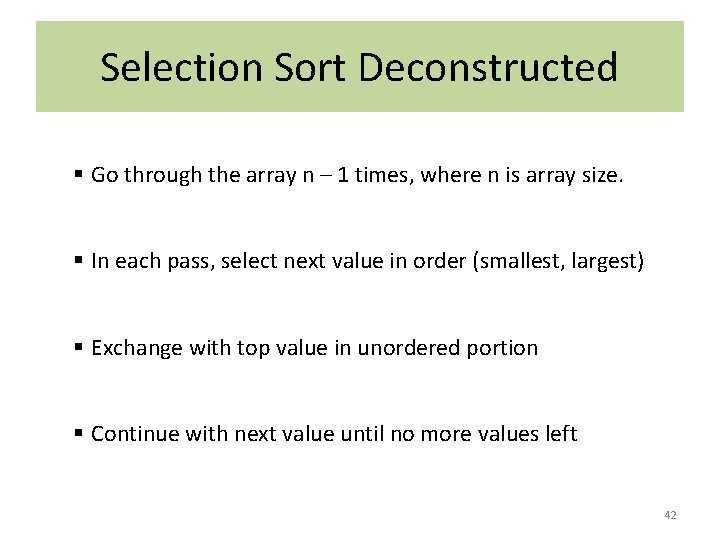 Selection Sort Deconstructed

▪ Go through the array n – 1 times, where n is array size.

▪ In each pass, select next value in order (smallest, largest)

▪ Exchange with top value in unordered portion

▪ Continue with next value until no more values left

42